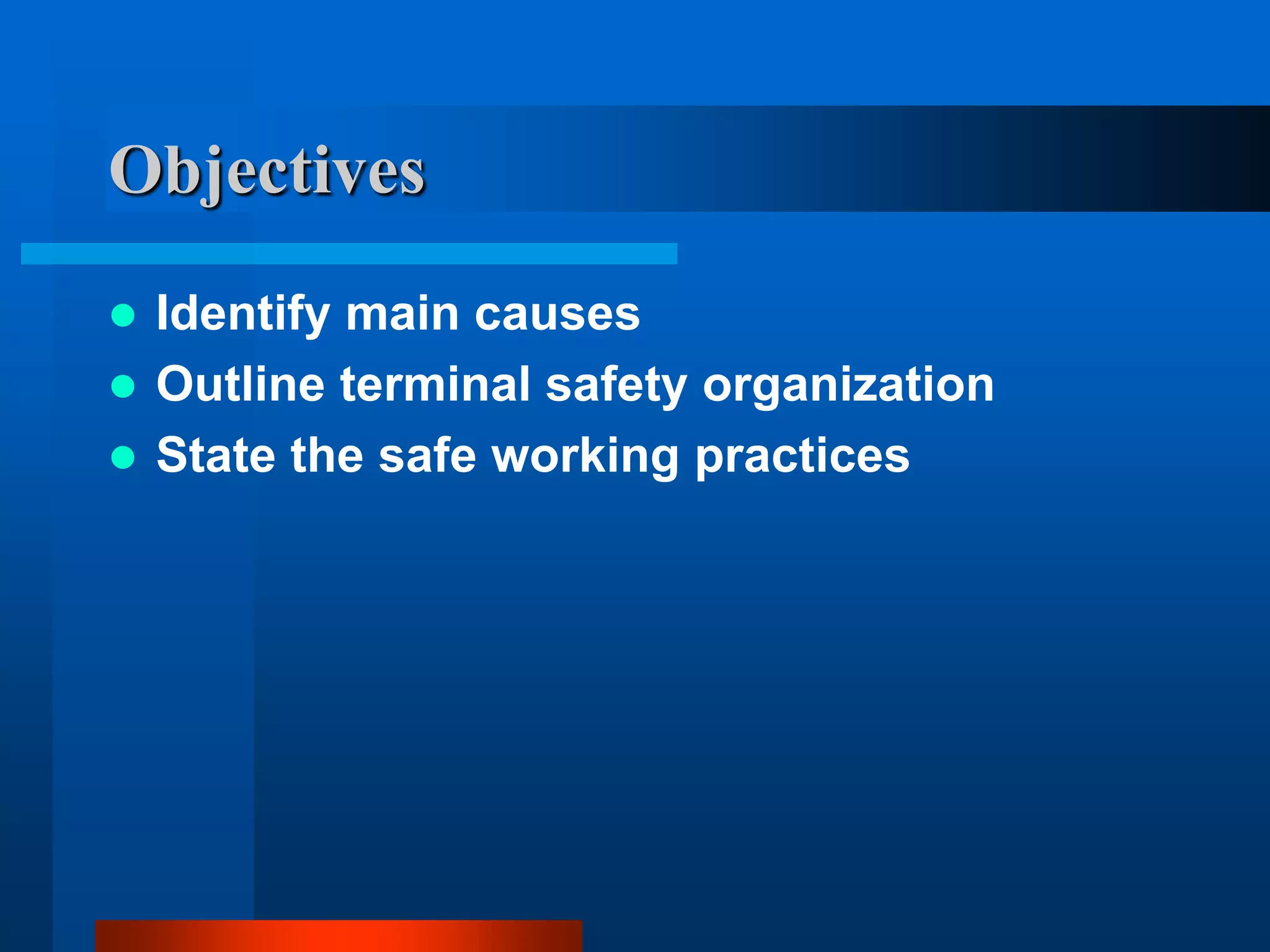 Objectives

- Identify main causes
- Outline terminal safety organization
- State the safe working practices